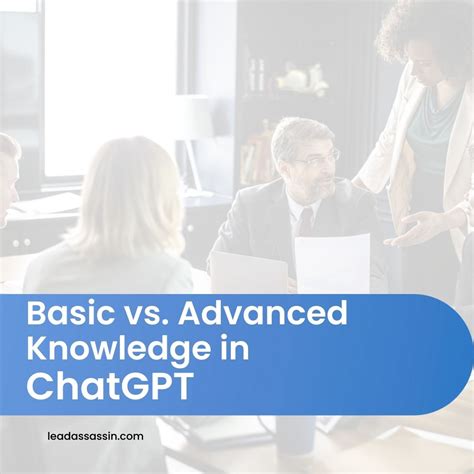 Basic vs. Advanced Knowledge in ChatGPT

leadassassin.com